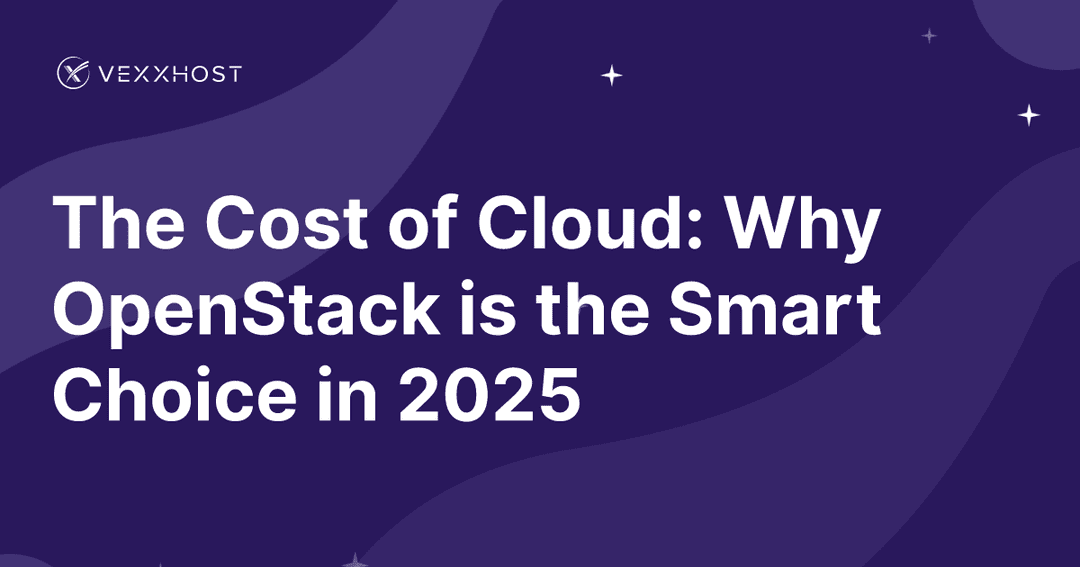 VEXXHOST

The Cost of Cloud: Why OpenStack is the Smart Choice in 2025